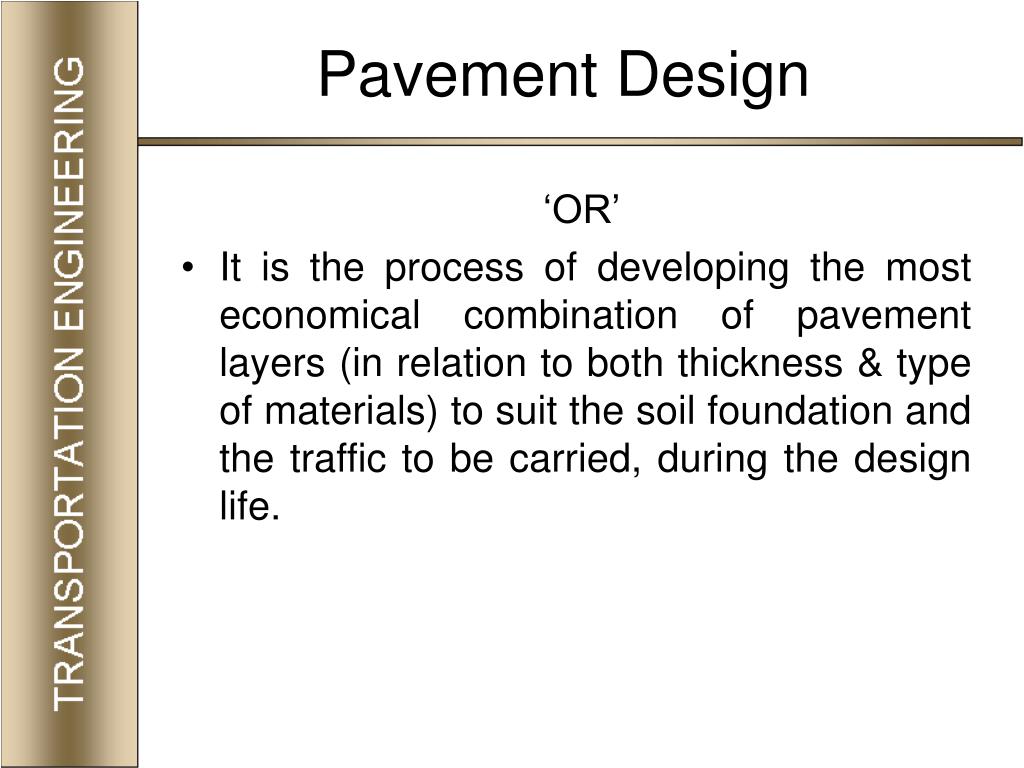 TRANSPORTATION ENGINEERING

Pavement Design

‘OR’

• It is the process of developing the most economical combination of pavement layers (in relation to both thickness & type of materials) to suit the soil foundation and the traffic to be carried, during the design life.